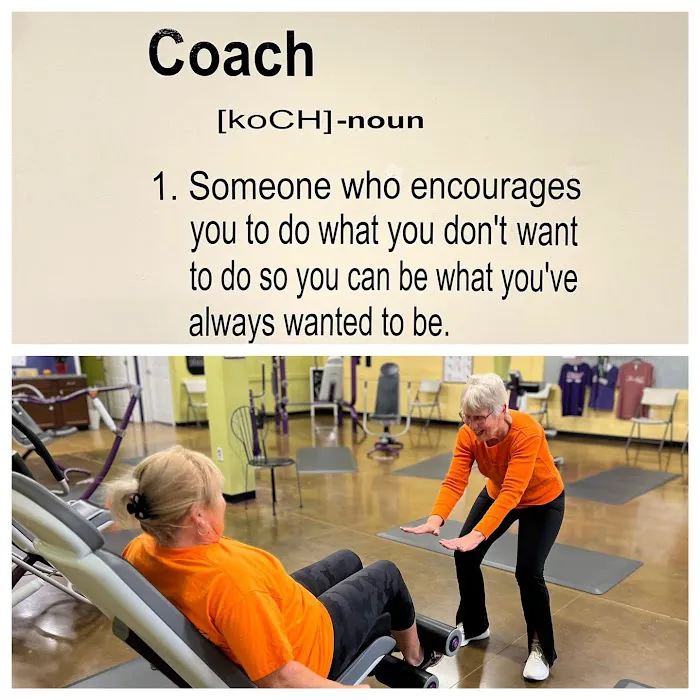 Coach

[koCH]-noun

1. Someone who encourages you to do what you don't want to do so you can be what you've always wanted to be.